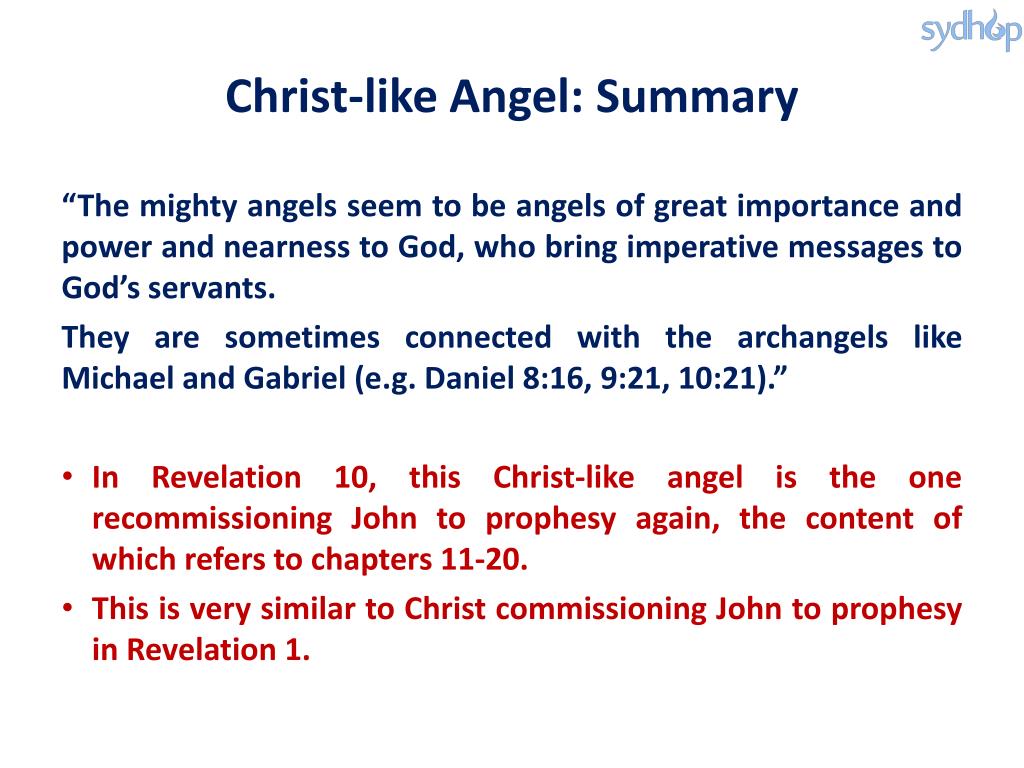 sydhop

Christ-like Angel: Summary

“The mighty angels seem to be angels of great importance and power and nearness to God, who bring imperative messages to God’s servants.

They are sometimes connected with the archangels like Michael and Gabriel (e.g. Daniel 8:16, 9:21, 10:21).”

• In Revelation 10, this Christ-like angel is the one recommissioning John to prophesy again, the content of which refers to chapters 11-20.
• This is very similar to Christ commissioning John to prophesy in Revelation 1.